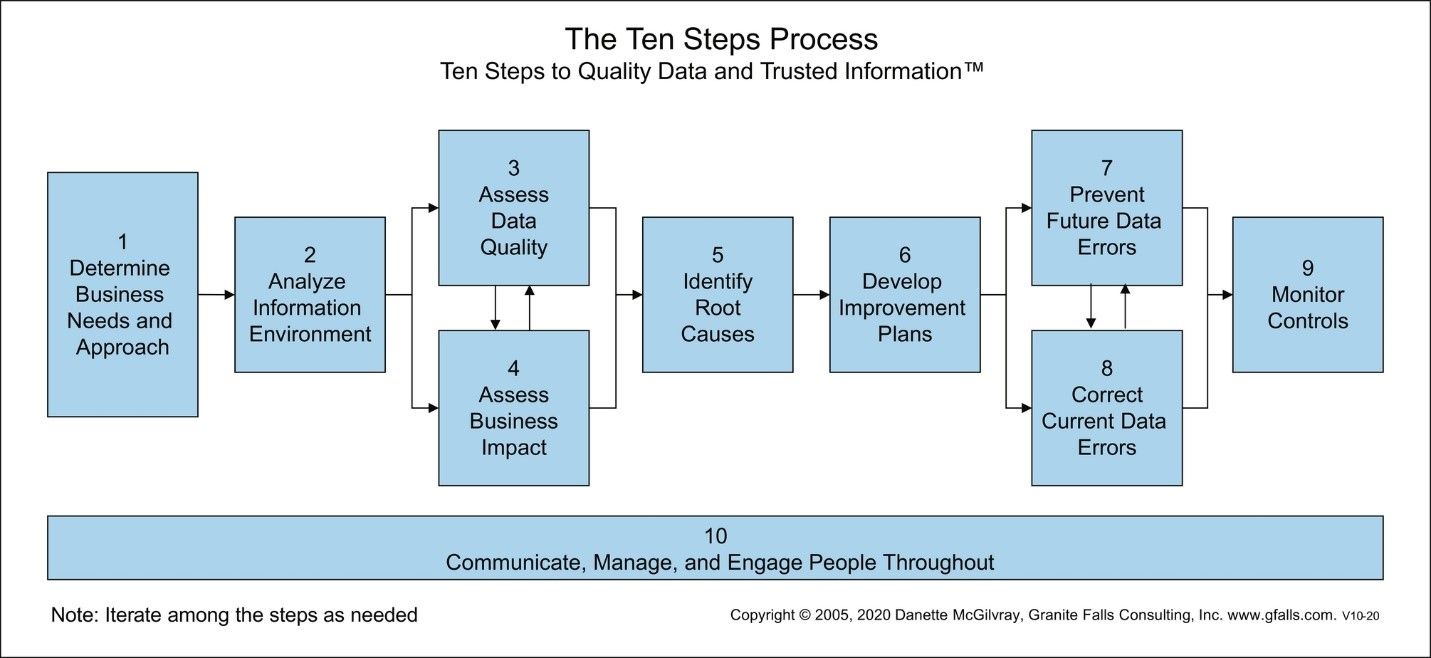 The Ten Steps Process
Ten Steps to Quality Data and Trusted Information™

1
Determine Business Needs and Approach

2
Analyze Information Environment

3
Assess Data Quality

4
Assess Business Impact

5
Identify Root Causes

6
Develop Improvement Plans

7
Prevent Future Data Errors

8
Correct Current Data Errors

9
Monitor Controls

10
Communicate, Manage, and Engage People Throughout

Note: Iterate among the steps as needed

Copyright © 2005, 2020 Danette McGilvray, Granite Falls Consulting, Inc. www.gfalls.com. V10-20